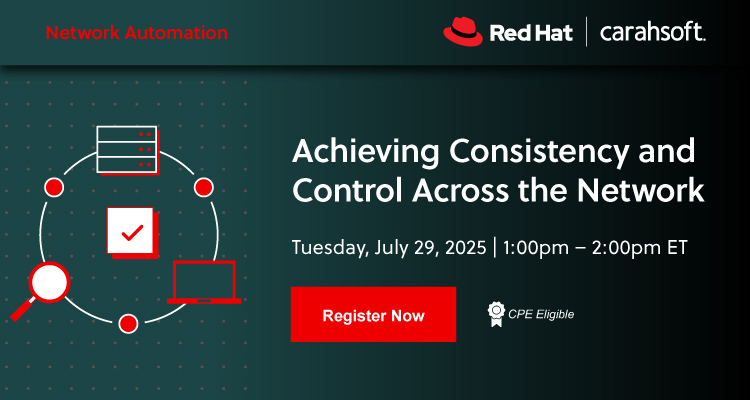 Network Automation

Red Hat | carahsoft.

Achieving Consistency and Control Across the Network

Tuesday, July 29, 2025 | 1:00pm – 2:00pm ET

Register Now

CPE Eligible